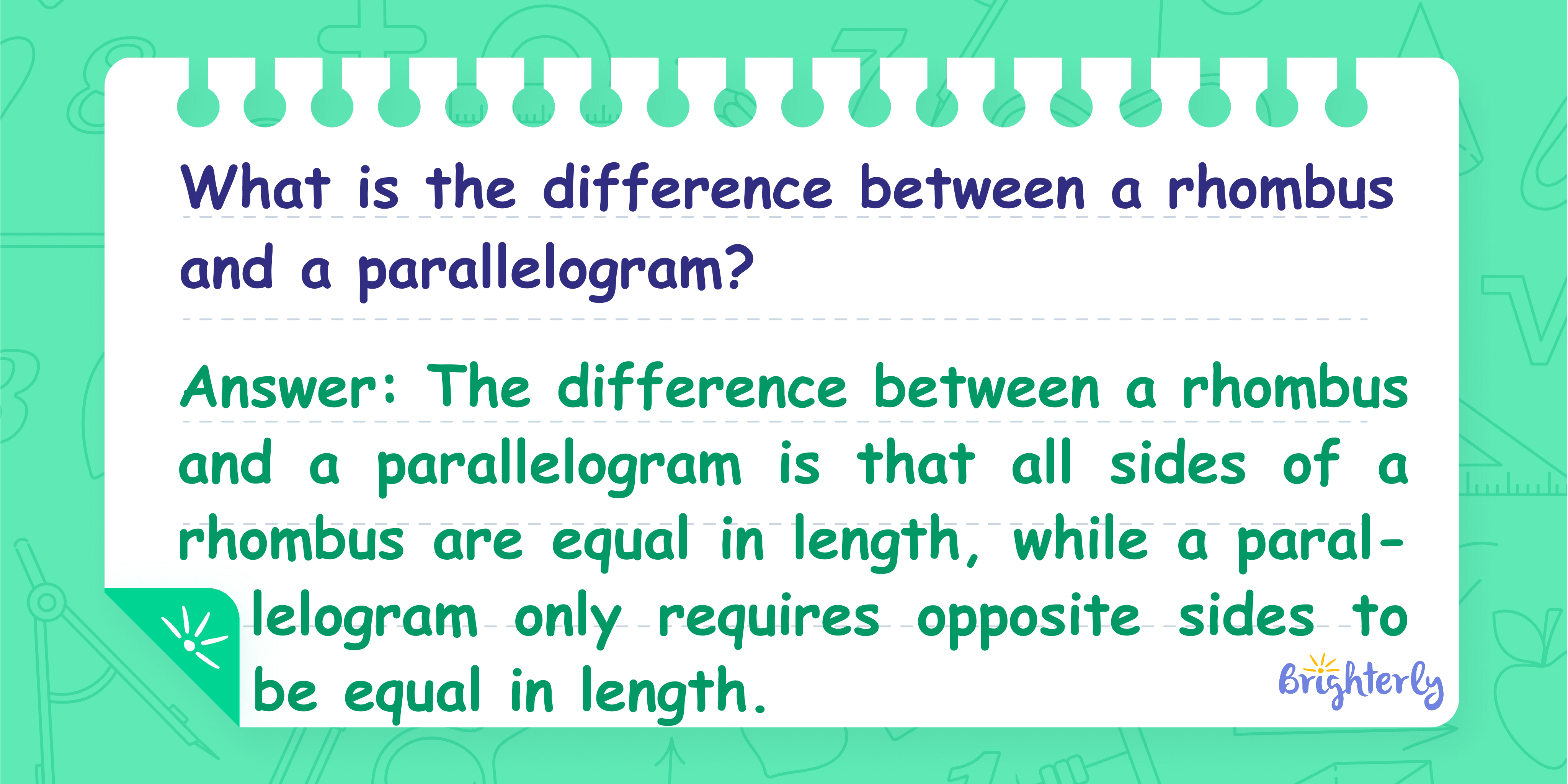 What is the difference between a rhombus and a parallelogram?

Answer: The difference between a rhombus and a parallelogram is that all sides of a rhombus are equal in length, while a parallelogram only requires opposite sides to be equal in length.

Brighterly